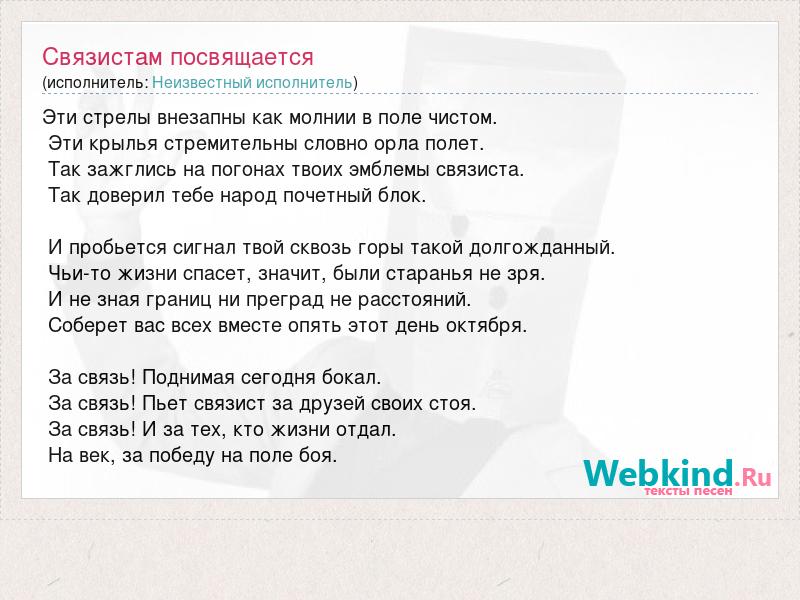 Связистам посвящается
(исполнитель: Неизвестный исполнитель)

Эти стрелы внезапны как молнии в поле чистом.
Эти крылья стремительны словно орла полет.
Так зажглись на погонах твоих эмблемы связиста.
Так доверил тебе народ почетный блок.

И пробьется сигнал твой сквозь горы такой долгожданный.
Чьи-то жизни спасет, значит, были старанья не зря.
И не зная границ ни преград не расстояний.
Соберет вас всех вместе опять этот день октября.

За связь! Поднимая сегодня бокал.
За связь! Пьет связист за друзей своих стоя.
За связь! И за тех, кто жизни отдал.
На век, за победу на поле боя.

Webkind.Ru
тексты песен